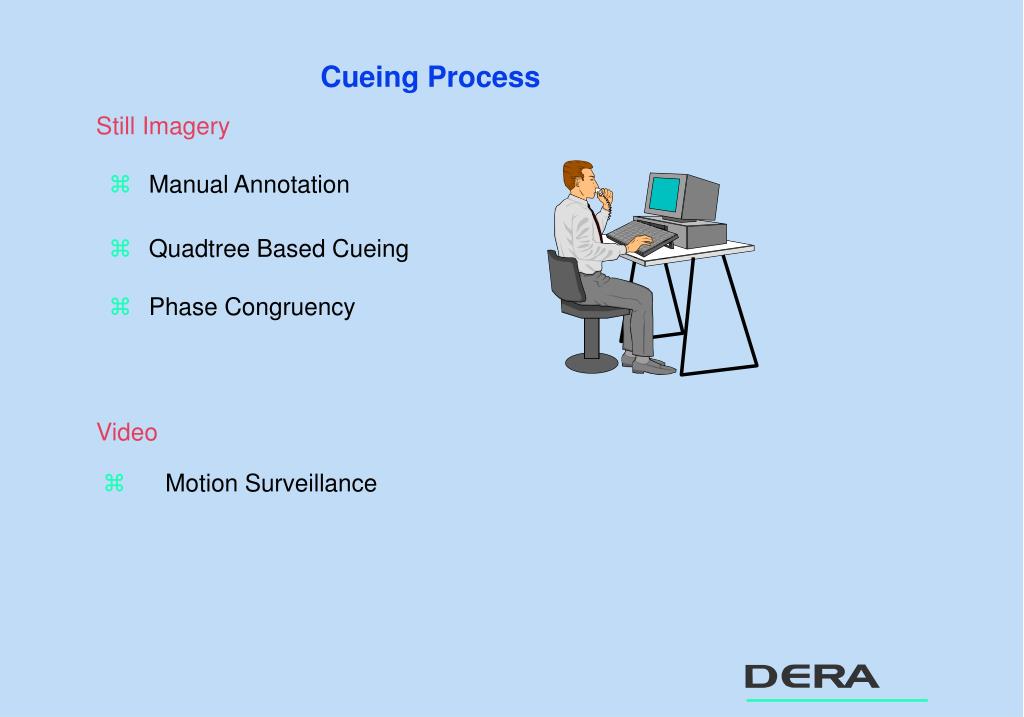 Cueing Process

Still Imagery

⌘ Manual Annotation

⌘ Quadtree Based Cueing

⌘ Phase Congruency

Video

⌘ Motion Surveillance

DERA